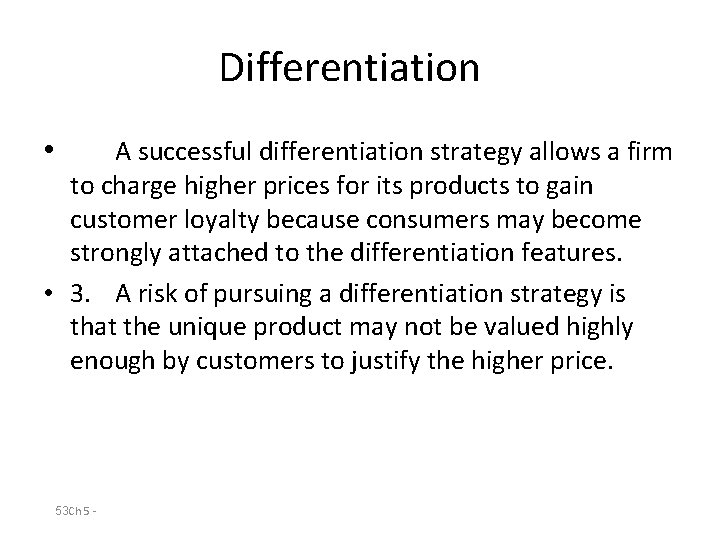 Differentiation

• A successful differentiation strategy allows a firm to charge higher prices for its products to gain customer loyalty because consumers may become strongly attached to the differentiation features.

• 3. A risk of pursuing a differentiation strategy is that the unique product may not be valued highly enough by customers to justify the higher price.

53Ch 5 -